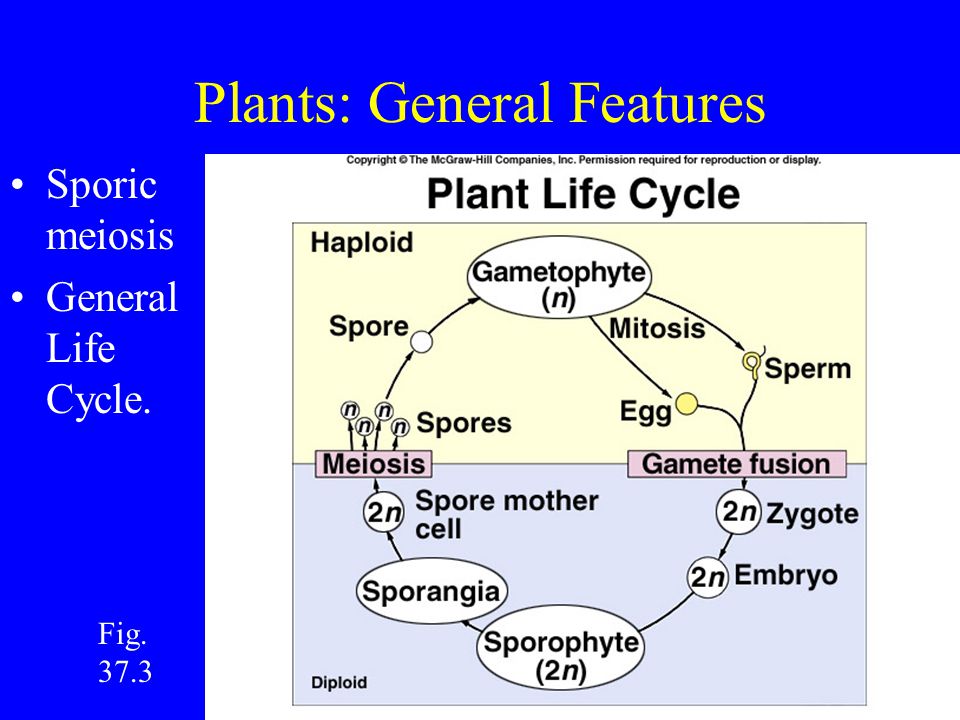 Plants: General Features

• Sporic meiosis
• General Life Cycle.

Fig. 37.3

Copyright © The McGraw-Hill Companies, Inc. Permission required for reproduction or display.

Plant Life Cycle

Haploid

Gametophyte ($n$)

Spore

Mitosis

Sperm

Egg

$n$ $n$ $n$ $n$ Spores

Meiosis

Gamete fusion

$2n$ Spore mother cell

$2n$ Zygote

$2n$ Embryo

Sporangia

Sporophyte ($2n$)

Diploid